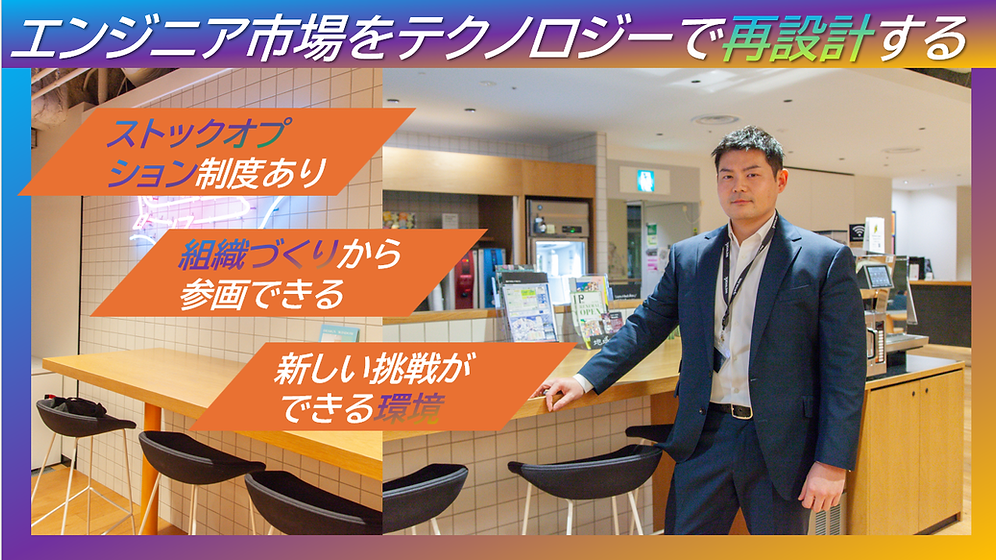 エンジニア市場をテクノロジーで再設計する

ストックオプション制度あり

組織づくりから参画できる

新しい挑戦ができる環境